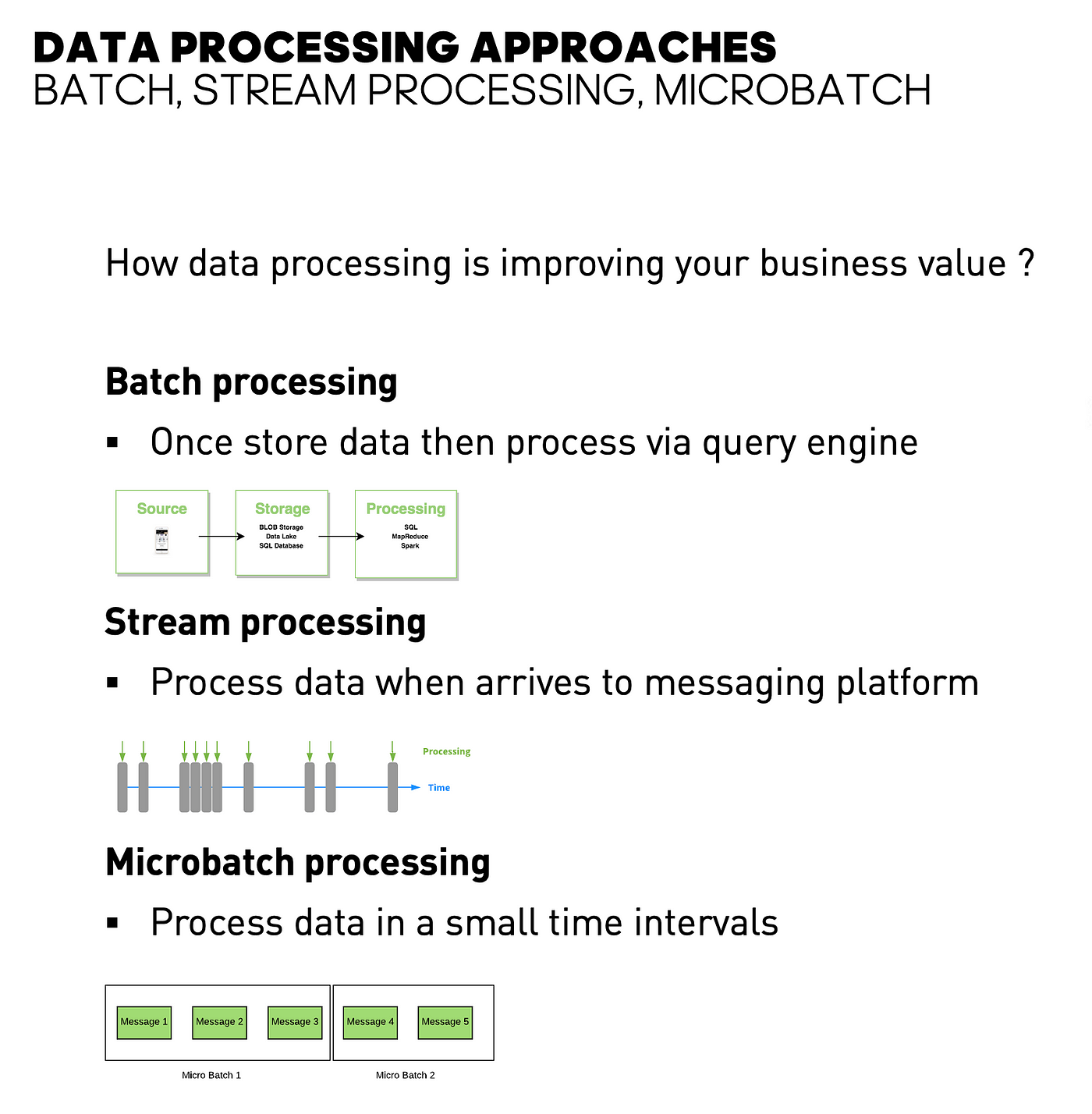 DATA PROCESSING APPROACHES
BATCH, STREAM PROCESSING, MICROBATCH

How data processing is improving your business value ?

Batch processing

▪ Once store data then process via query engine

Source

Storage
BLOB Storage
Data Lake
SQL Database

Processing
SQL
MapReduce
Spark

Stream processing

▪ Process data when arrives to messaging platform

Processing

Time

Microbatch processing

▪ Process data in a small time intervals

Message 1 Message 2 Message 3 Message 4 Message 5

Micro Batch 1

Micro Batch 2